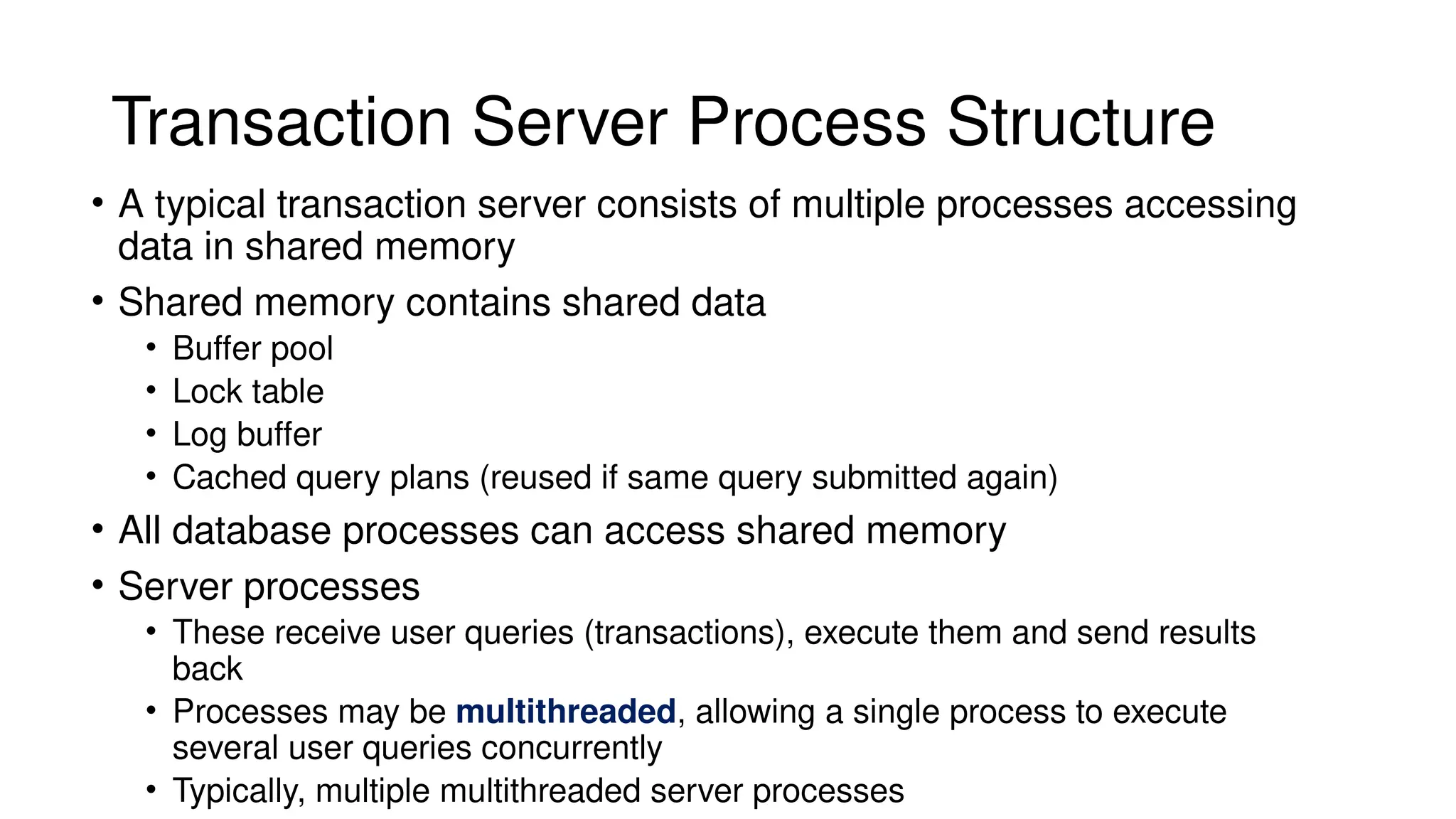 Transaction Server Process Structure

• A typical transaction server consists of multiple processes accessing data in shared memory

• Shared memory contains shared data
  • Buffer pool
  • Lock table
  • Log buffer
  • Cached query plans (reused if same query submitted again)

• All database processes can access shared memory

• Server processes
  • These receive user queries (transactions), execute them and send results back
  • Processes may be multithreaded, allowing a single process to execute several user queries concurrently
  • Typically, multiple multithreaded server processes